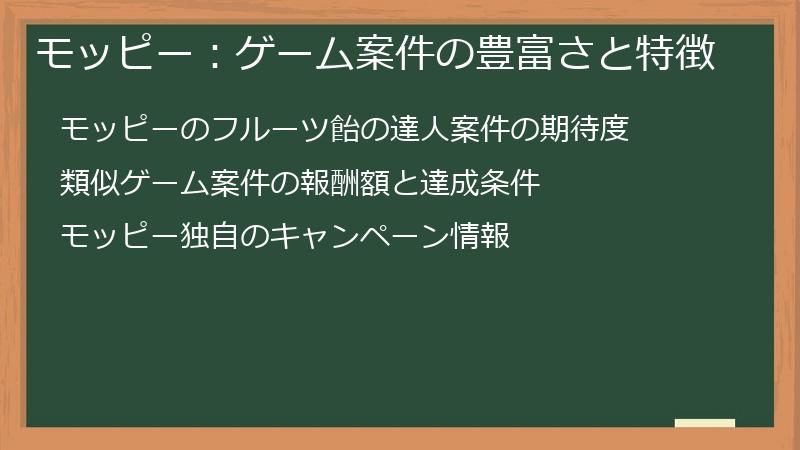 モッピー：ゲーム案件の豊富さと特徴

モッピーのフルーツ飴の達人案件の期待度

類似ゲーム案件の報酬額と達成条件

モッピー独自のキャンペーン情報